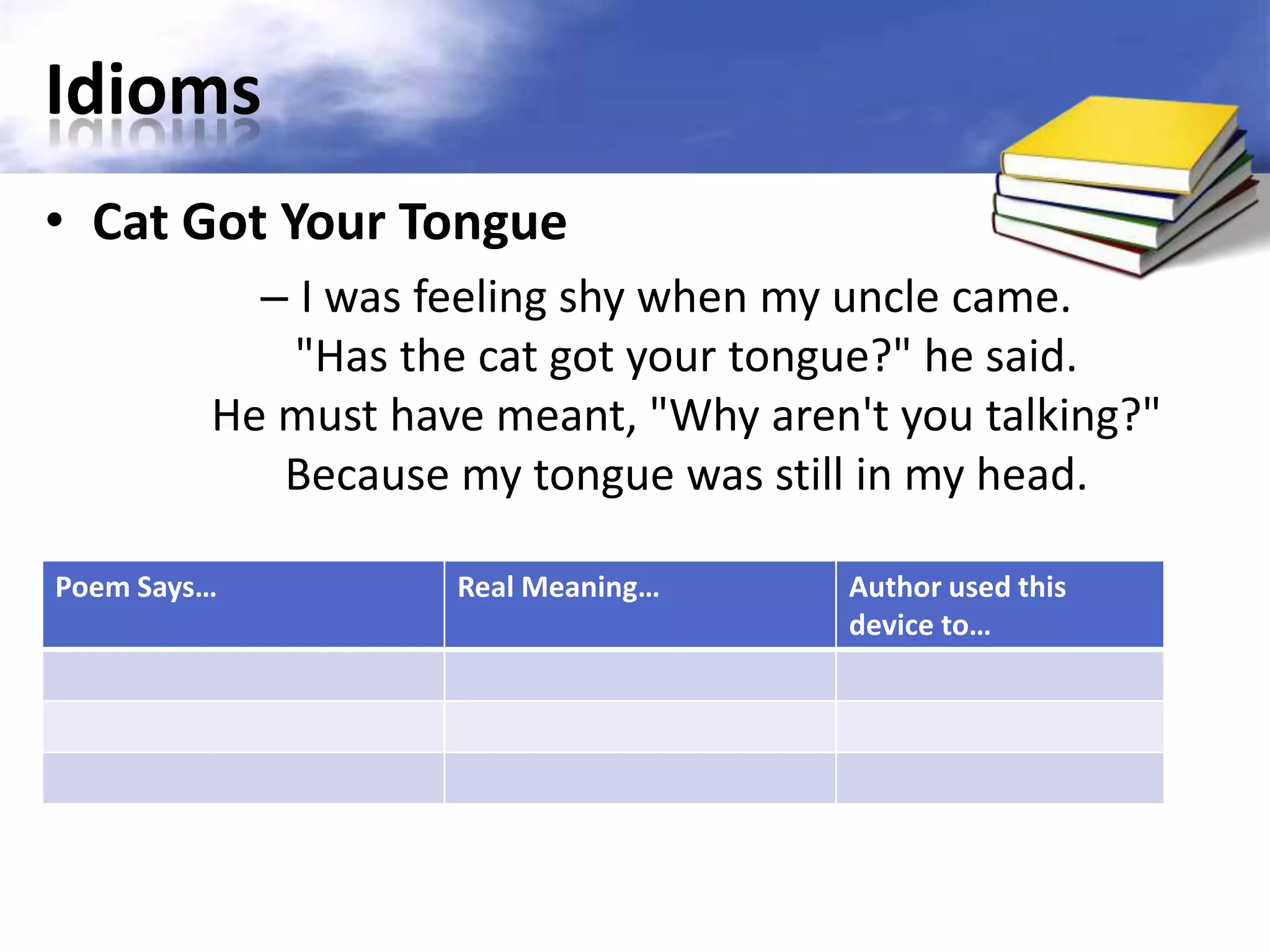 Idioms

• Cat Got Your Tongue

– I was feeling shy when my uncle came.
"Has the cat got your tongue?" he said.
He must have meant, "Why aren't you talking?"
Because my tongue was still in my head.

| Poem Says… | Real Meaning… | Author used this device to… |
|---|---|---|
| | | |
| | | |
| | | |